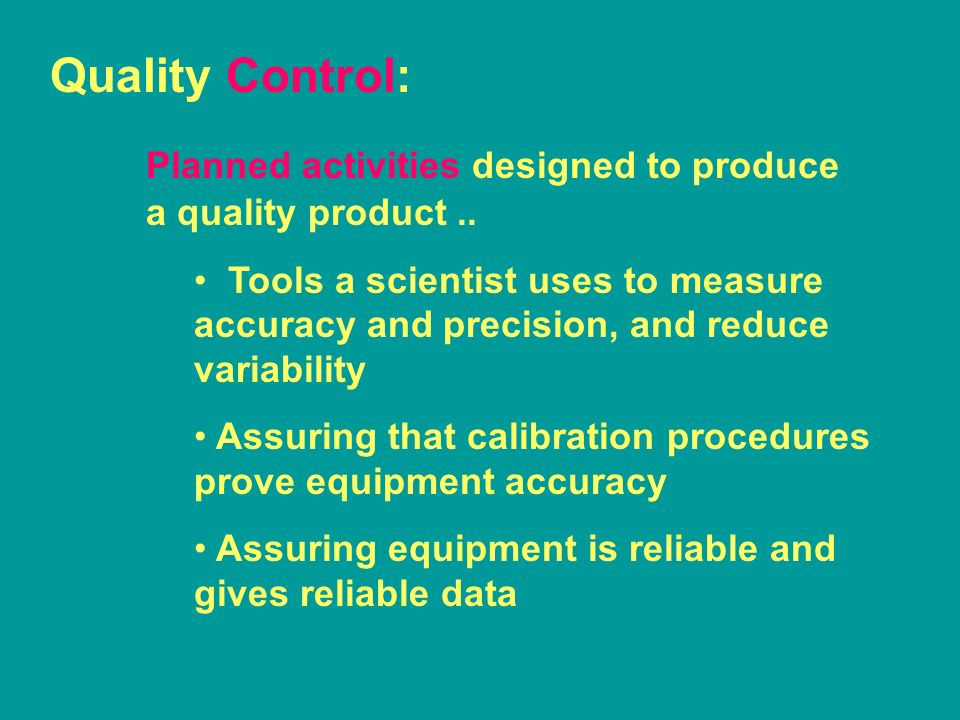 Quality Control:

Planned activities designed to produce a quality product ..

• Tools a scientist uses to measure accuracy and precision, and reduce variability

• Assuring that calibration procedures prove equipment accuracy

• Assuring equipment is reliable and gives reliable data